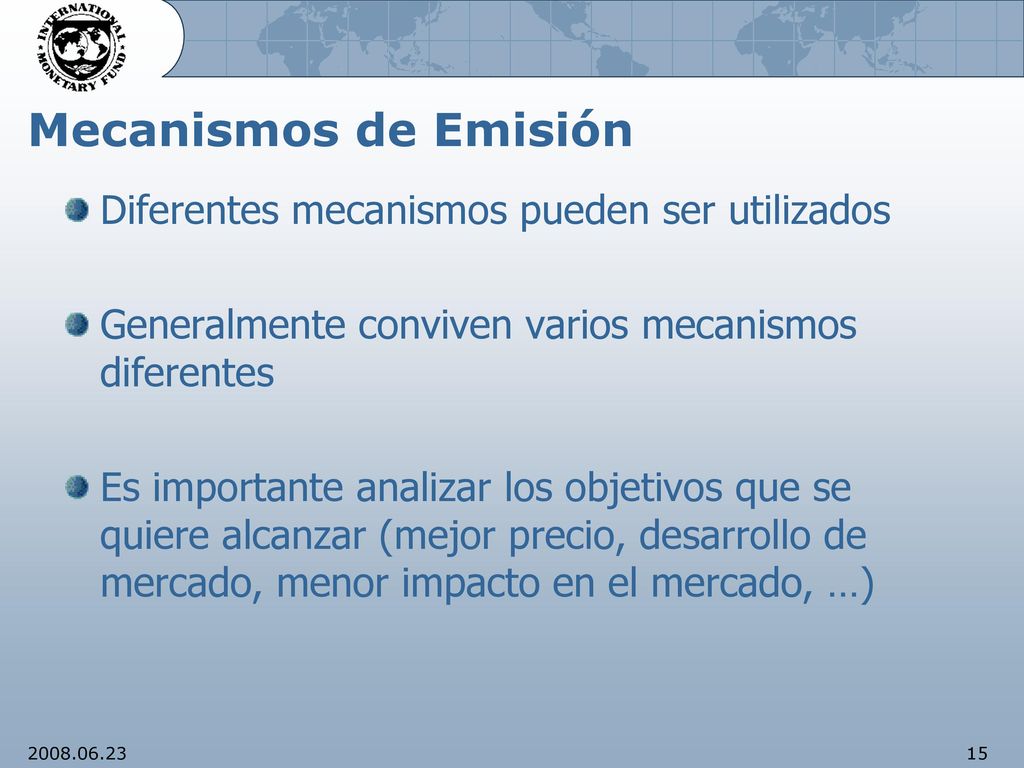 INTERNATIONAL MONETARY FUND

Mecanismos de Emisión

Diferentes mecanismos pueden ser utilizados

Generalmente conviven varios mecanismos diferentes

Es importante analizar los objetivos que se quiere alcanzar (mejor precio, desarrollo de mercado, menor impacto en el mercado, …)

2008.06.23

15